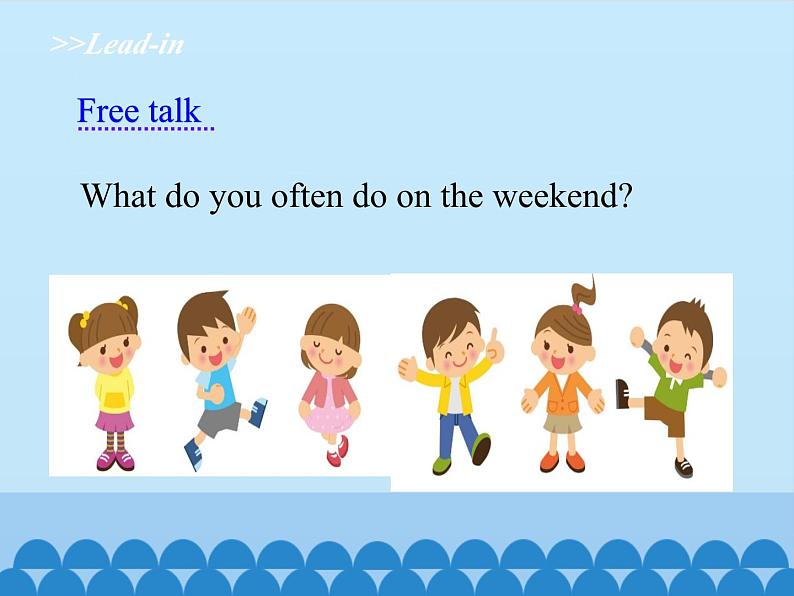 >>Lead-in

Free talk

What do you often do on the weekend?